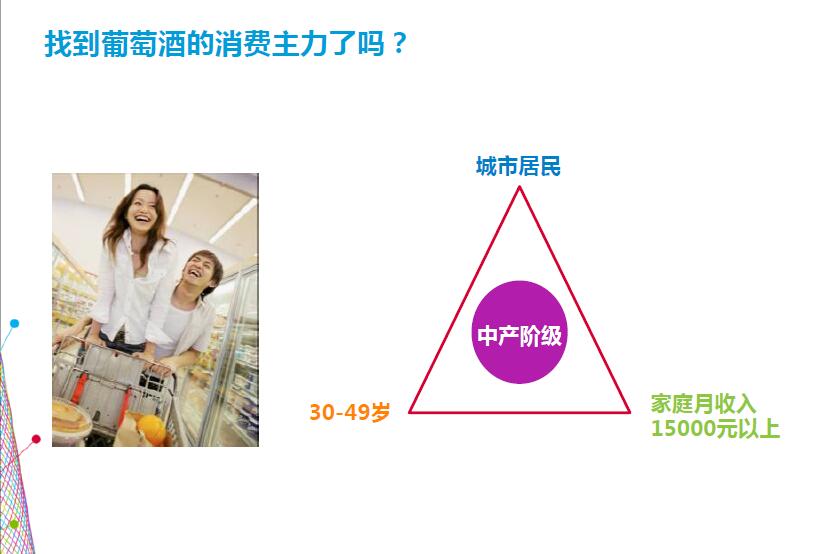 找到葡萄酒的消费主力了吗？

城市居民

中产阶级

30-49岁

家庭月收入
15000元以上